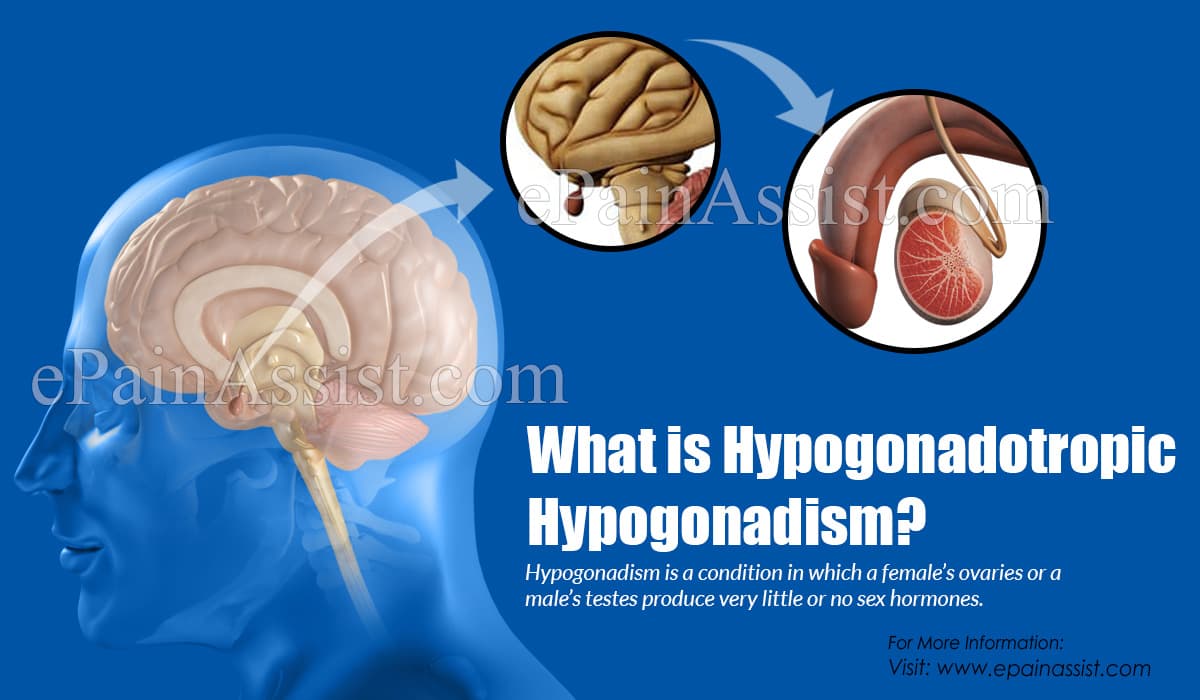 ePainAssist.com

ePainAssist.com

What is Hypogonadotropic Hypogonadism?

Hypogonadism is a condition in which a female's ovaries or a male's testes produce very little or no sex hormones.

For More Information:
Visit: www.epainassist.com